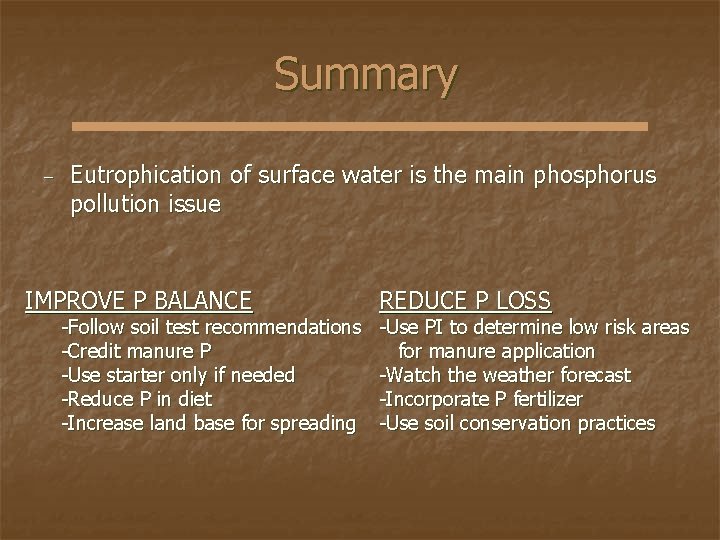 Summary

– Eutrophication of surface water is the main phosphorus pollution issue

IMPROVE P BALANCE
-Follow soil test recommendations
-Credit manure P
-Use starter only if needed
-Reduce P in diet
-Increase land base for spreading

REDUCE P LOSS
-Use PI to determine low risk areas for manure application
-Watch the weather forecast
-Incorporate P fertilizer
-Use soil conservation practices